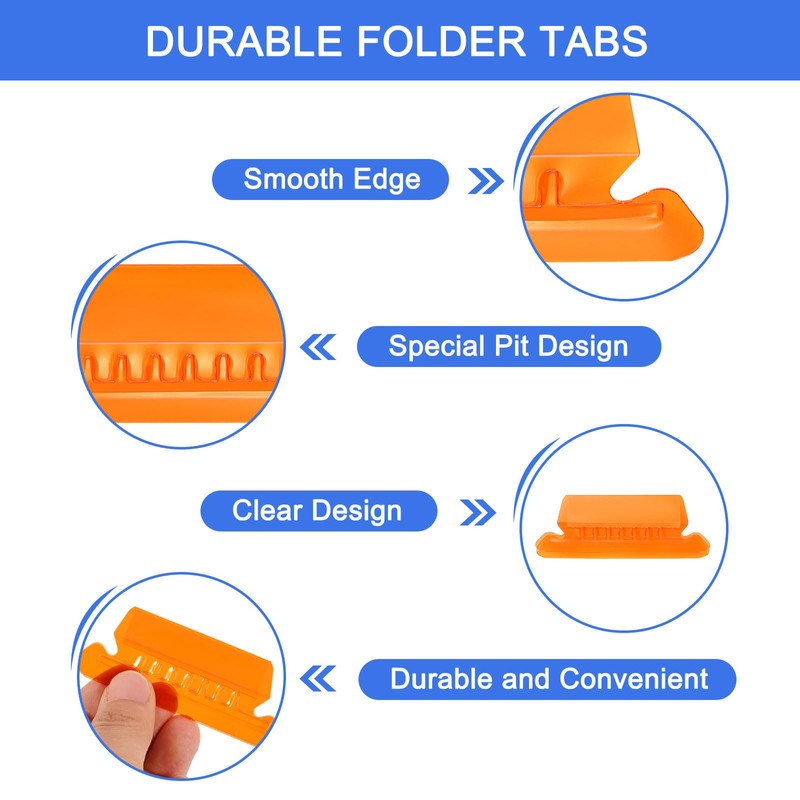 DURABLE FOLDER TABS

Smooth Edge

Special Pit Design

Clear Design

Durable and Convenient